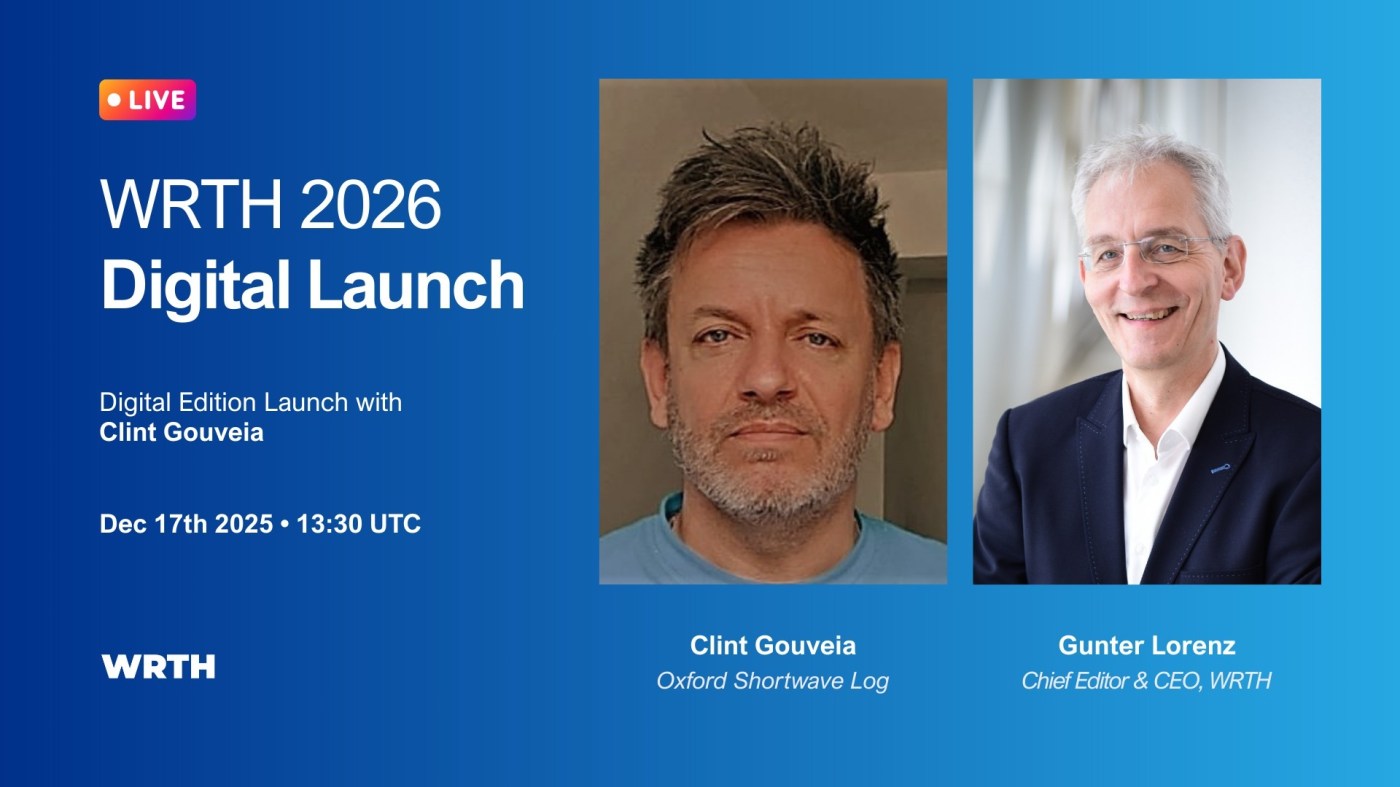 LIVE

WRTH 2026
Digital Launch

Digital Edition Launch with
Clint Gouveia

Dec 17th 2025 • 13:30 UTC

WRTH

Clint Gouveia
Oxford Shortwave Log

Gunter Lorenz
Chief Editor & CEO, WRTH